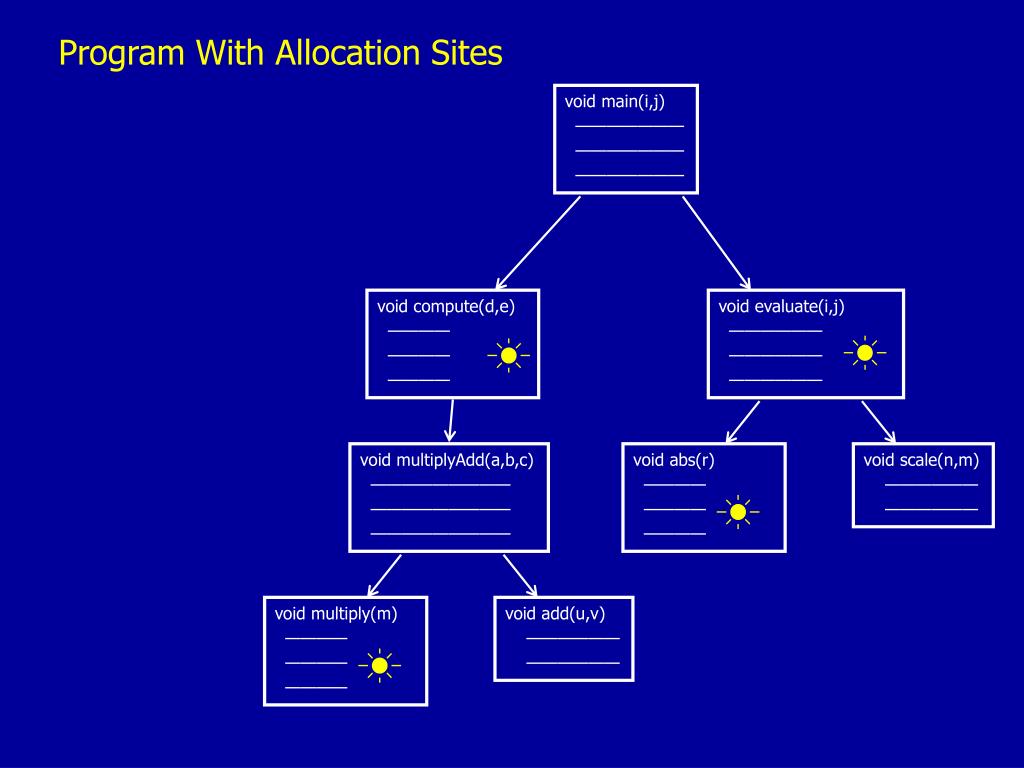 Program With Allocation Sites

void main(i,j)

void compute(d,e)

void evaluate(i,j)

void multiplyAdd(a,b,c)

void abs(r)

void scale(n,m)

void multiply(m)

void add(u,v)